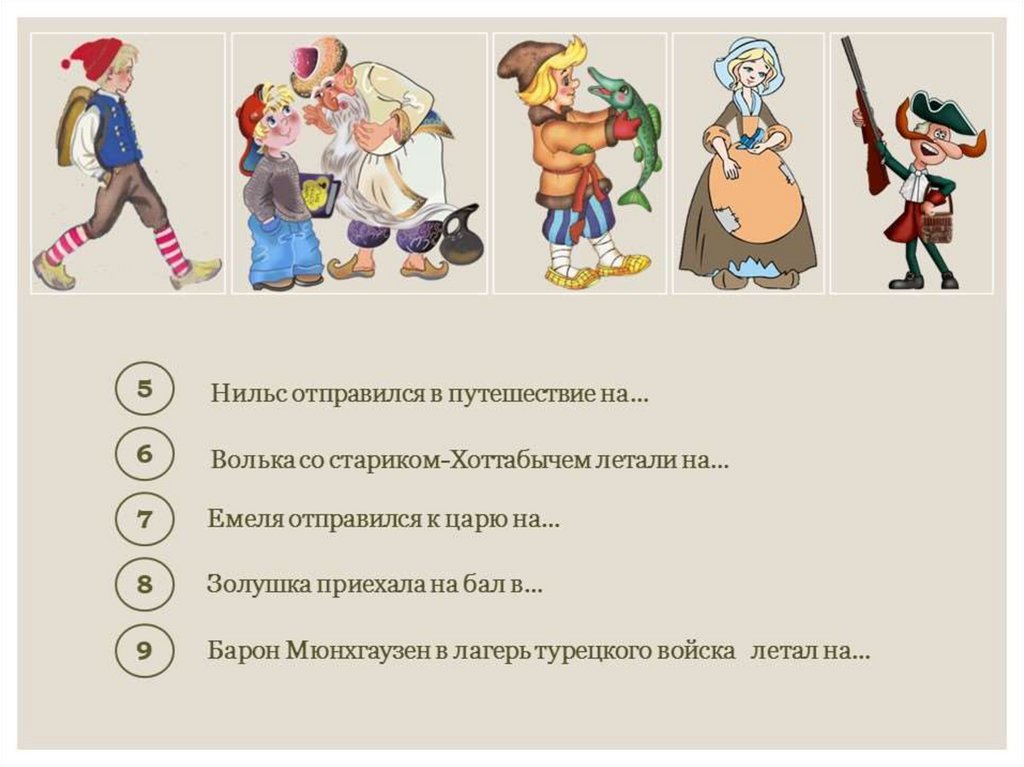 5 Нильс отправился в путешествие на…

6 Волька со стариком-Хоттабычем летали на…

7 Емеля отправился к царю на…

8 Золушка приехала на бал в…

9 Барон Мюнхгаузен в лагерь турецкого войска летал на…